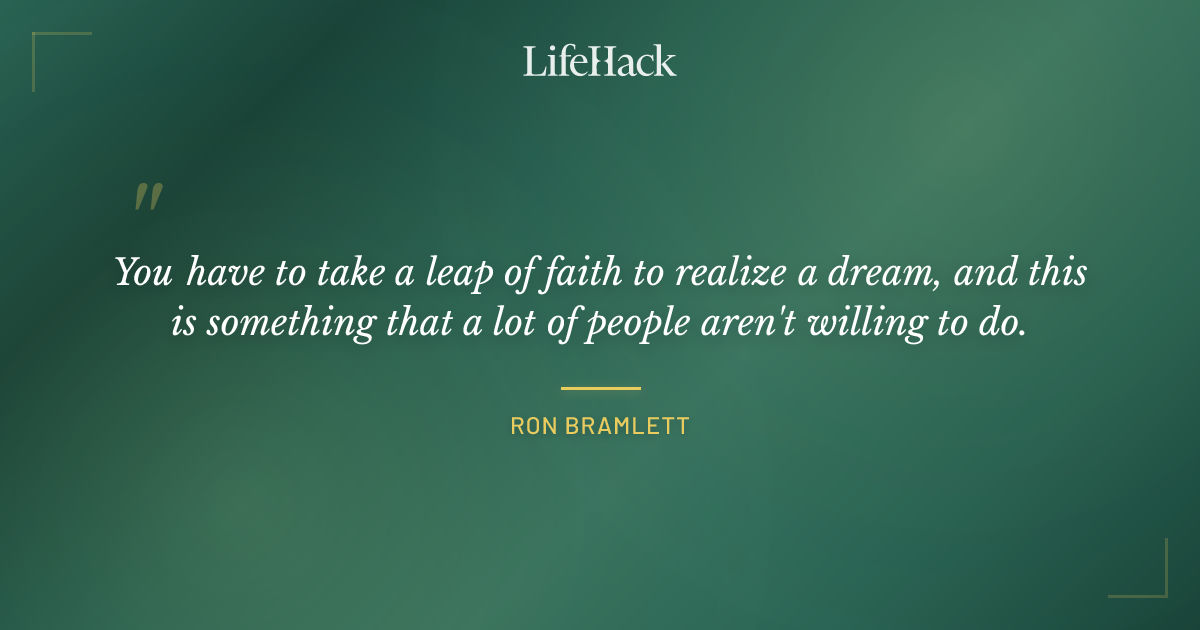 LifeHack

"

You have to take a leap of faith to realize a dream, and this is something that a lot of people aren't willing to do.

RON BRAMLETT